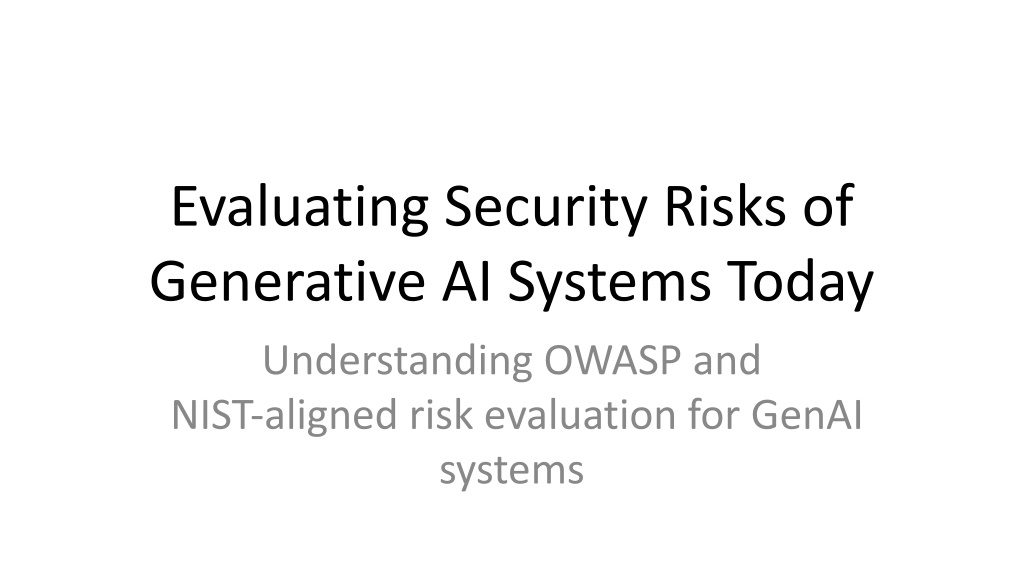 Evaluating Security Risks of Generative AI Systems Today

Understanding OWASP and NIST-aligned risk evaluation for GenAI systems